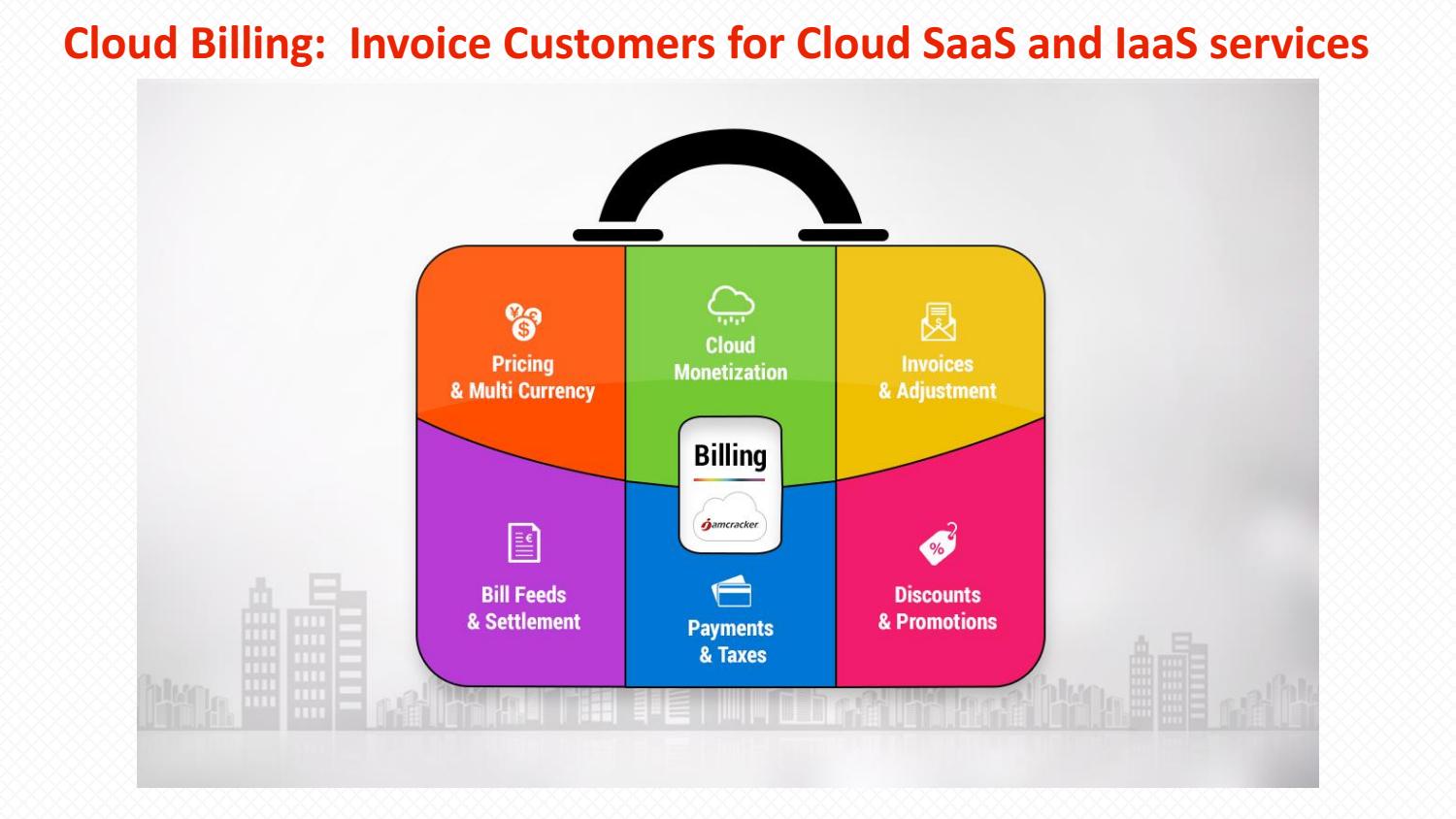 Cloud Billing: Invoice Customers for Cloud SaaS and IaaS services

Pricing & Multi Currency

Cloud Monetization

Invoices & Adjustment

Billing

Jamcracker

Bill Feeds & Settlement

Payments & Taxes

Discounts & Promotions